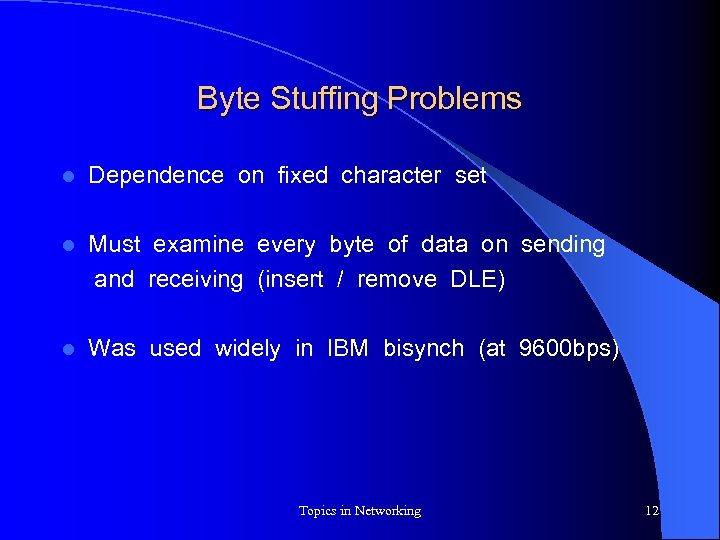 Byte Stuffing Problems

- Dependence on fixed character set
- Must examine every byte of data on sending and receiving (insert / remove DLE)
- Was used widely in IBM bisynch (at 9600bps)

Topics in Networking

12